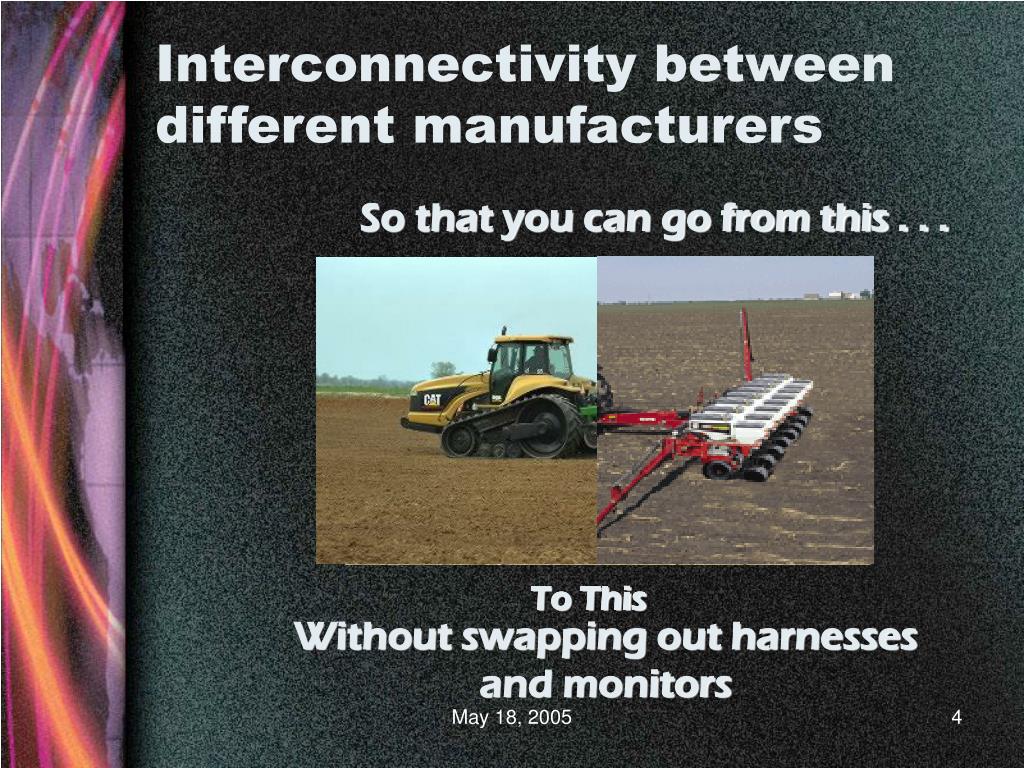 Interconnectivity between different manufacturers

So that you can go from this . . .

CAT

To This

Without swapping out harnesses and monitors

May 18, 2005

4